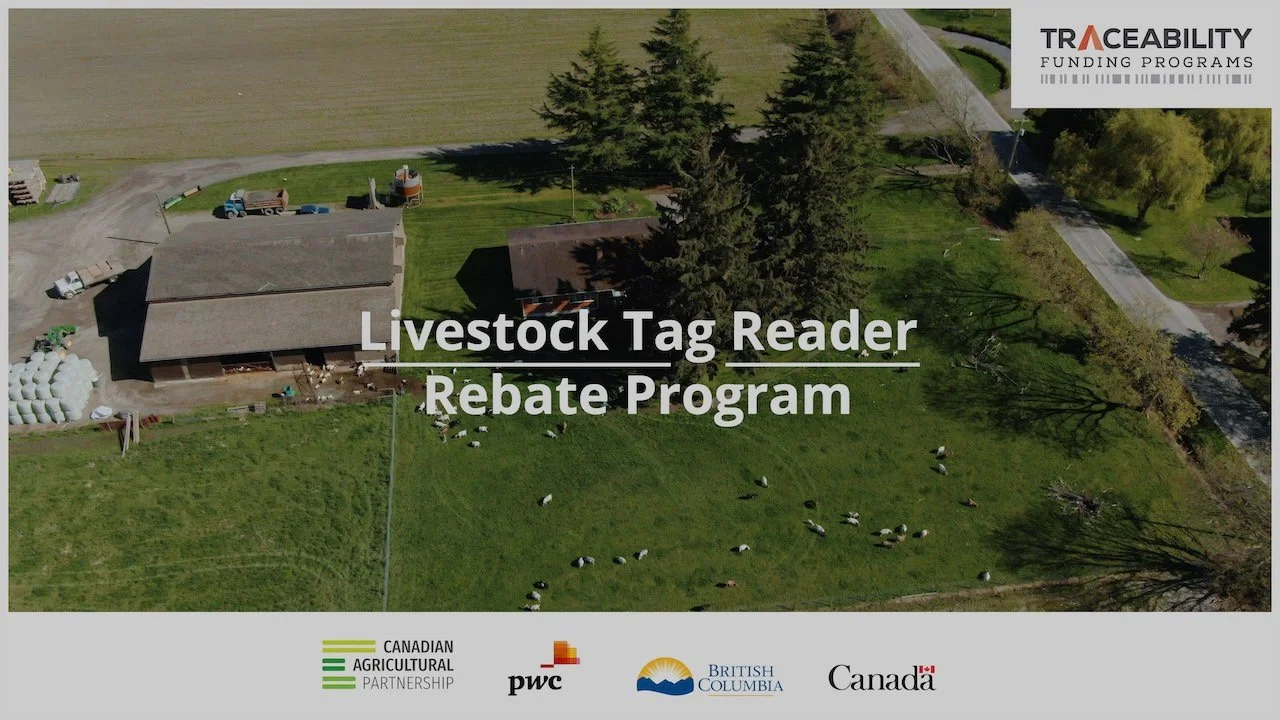 TRACEABILITY
FUNDING PROGRAMS

Livestock Tag Reader
Rebate Program

CANADIAN
AGRICULTURAL
PARTNERSHIP

pwc

BRITISH
COLUMBIA

Canada